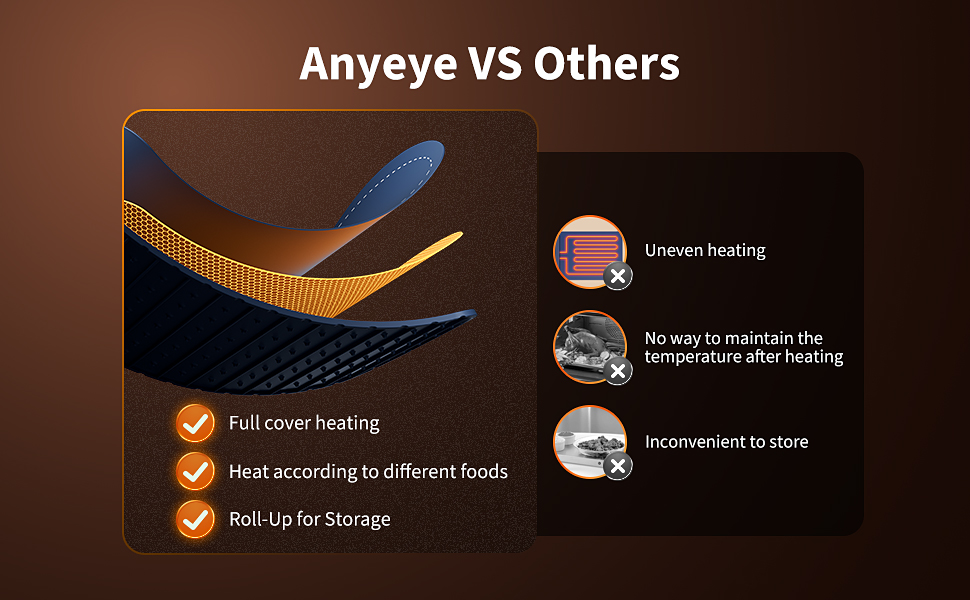 Anyeye VS Others

Full cover heating

Heat according to different foods

Roll-Up for Storage

Uneven heating

No way to maintain the temperature after heating

Inconvenient to store